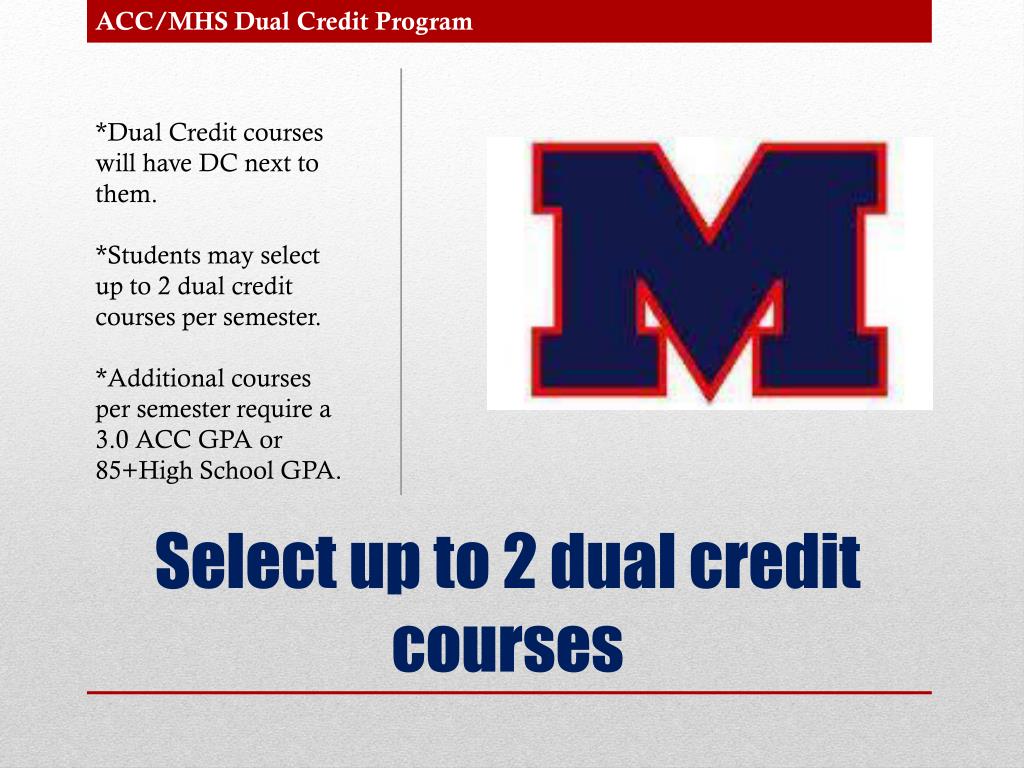 ACC/MHS Dual Credit Program

*Dual Credit courses will have DC next to them.

*Students may select up to 2 dual credit courses per semester.

*Additional courses per semester require a 3.0 ACC GPA or 85+High School GPA.

M

Select up to 2 dual credit courses